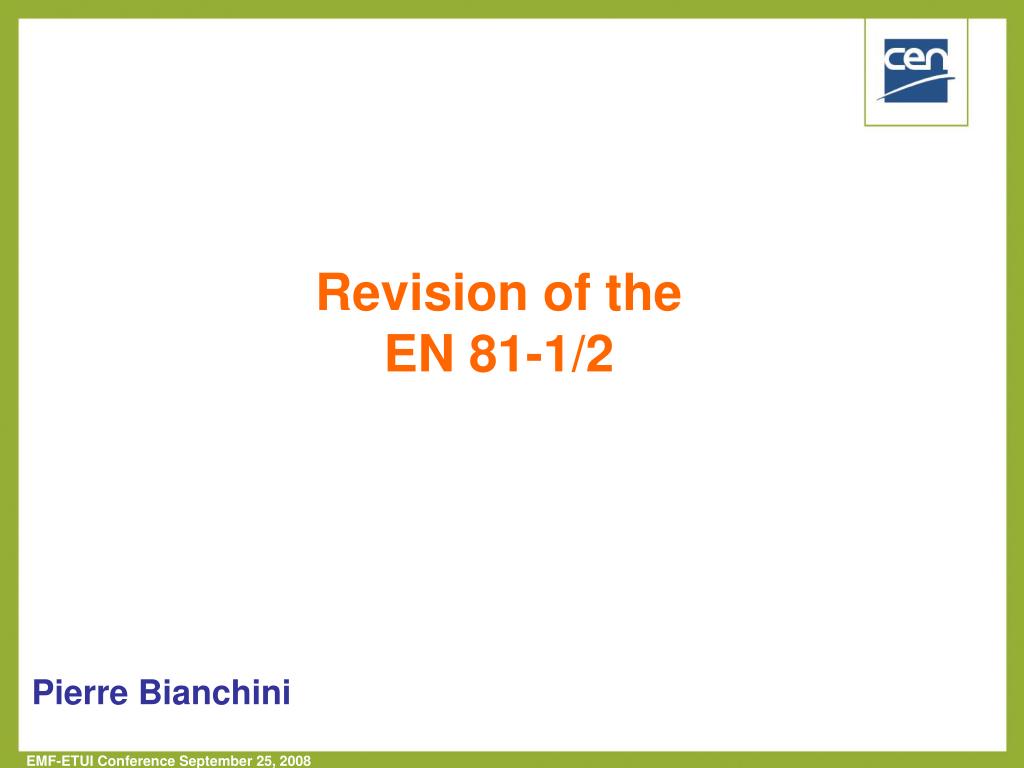 cen

Revision of the
EN 81-1/2

Pierre Bianchini

EMF-ETUI Conference September 25, 2008